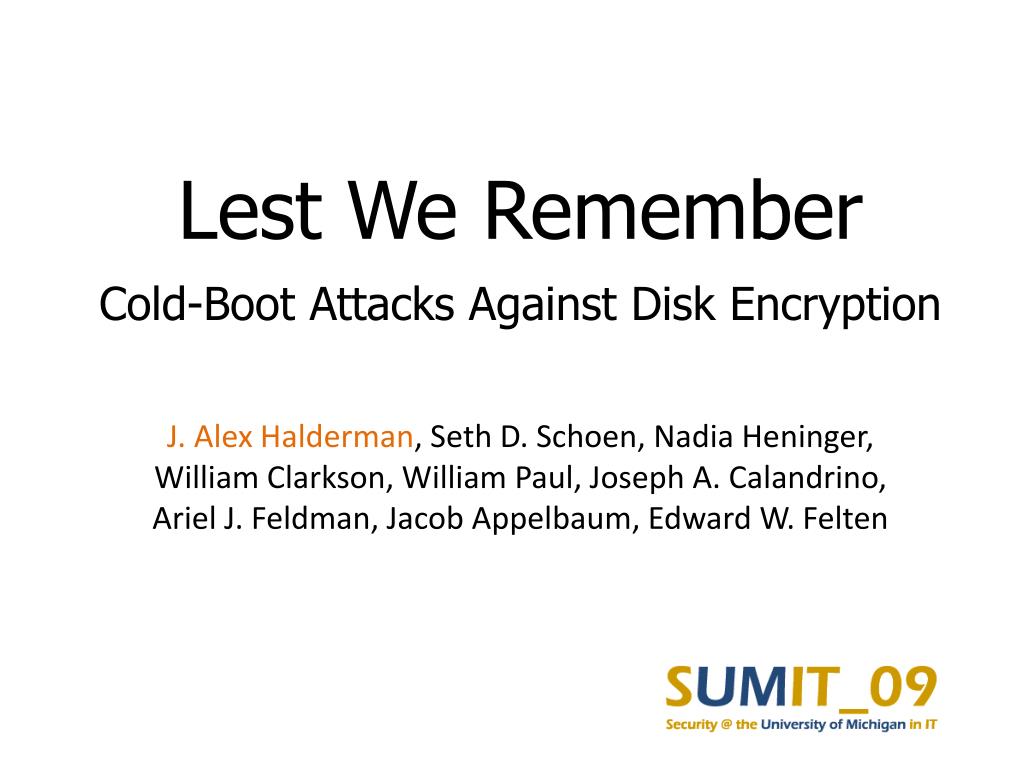 Lest We Remember

Cold-Boot Attacks Against Disk Encryption

J. Alex Halderman, Seth D. Schoen, Nadia Heninger, William Clarkson, William Paul, Joseph A. Calandrino, Ariel J. Feldman, Jacob Appelbaum, Edward W. Felten

SUMIT_09
Security @ the University of Michigan in IT